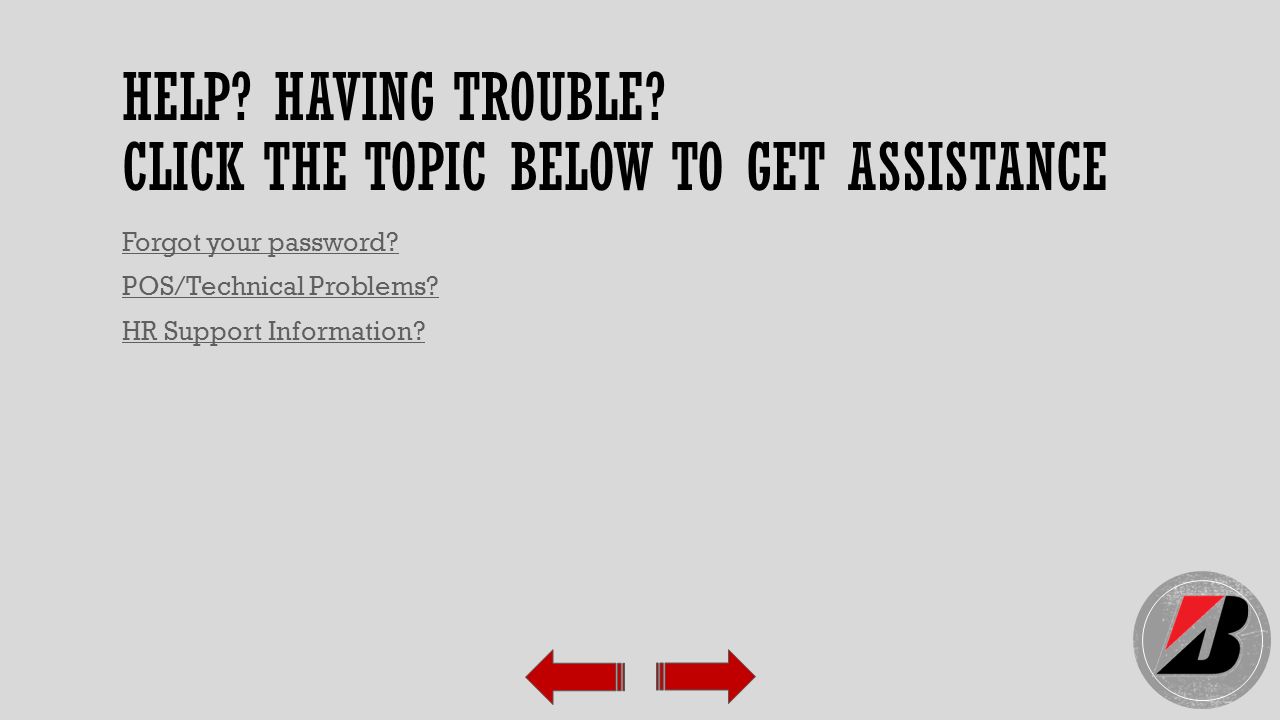 HELP? HAVING TROUBLE?
CLICK THE TOPIC BELOW TO GET ASSISTANCE

Forgot your password?

POS/Technical Problems?

HR Support Information?